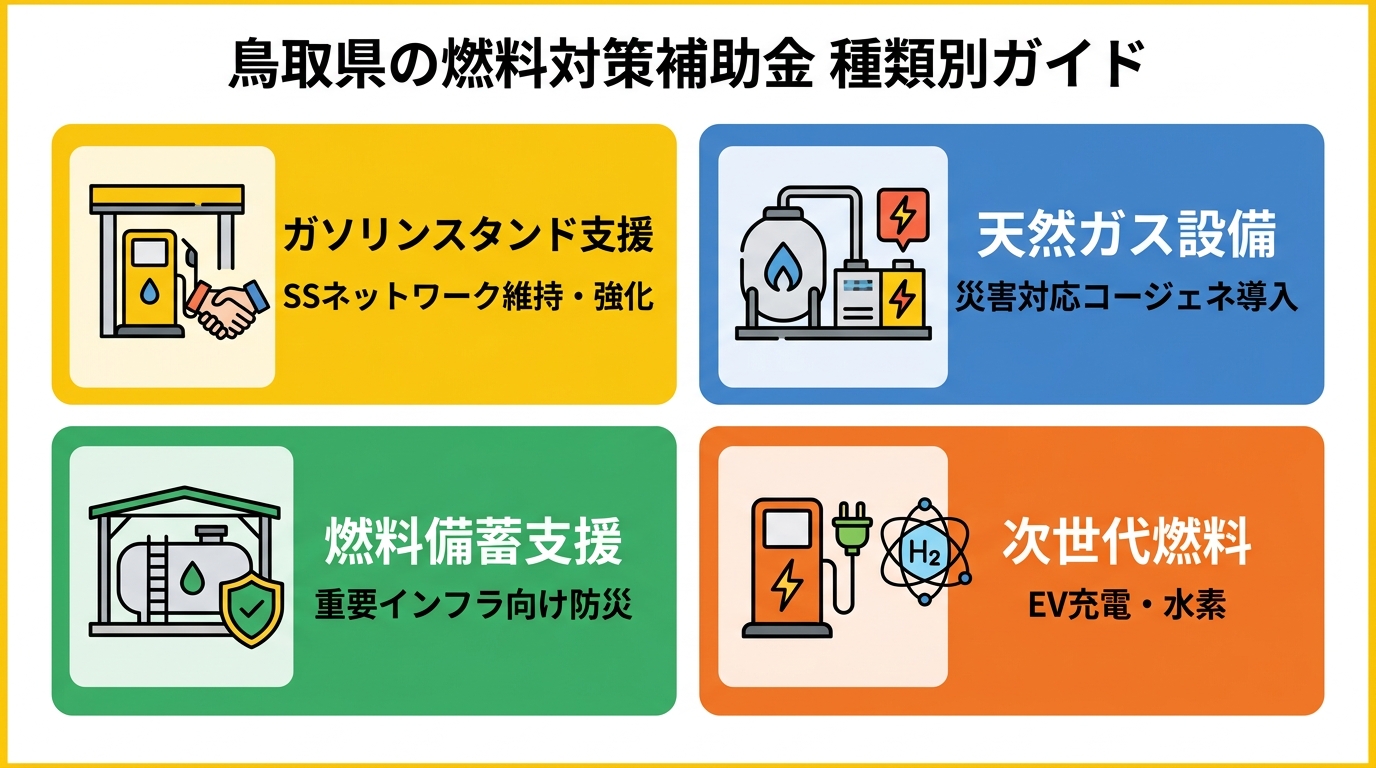 鳥取県の燃料対策補助金 種類別ガイド

ガソリンスタンド支援
SSネットワーク維持・強化

天然ガス設備
災害対応コージェネ導入

燃料備蓄支援
重要インフラ向け防災

$H_2$
次世代燃料
EV充電・水素